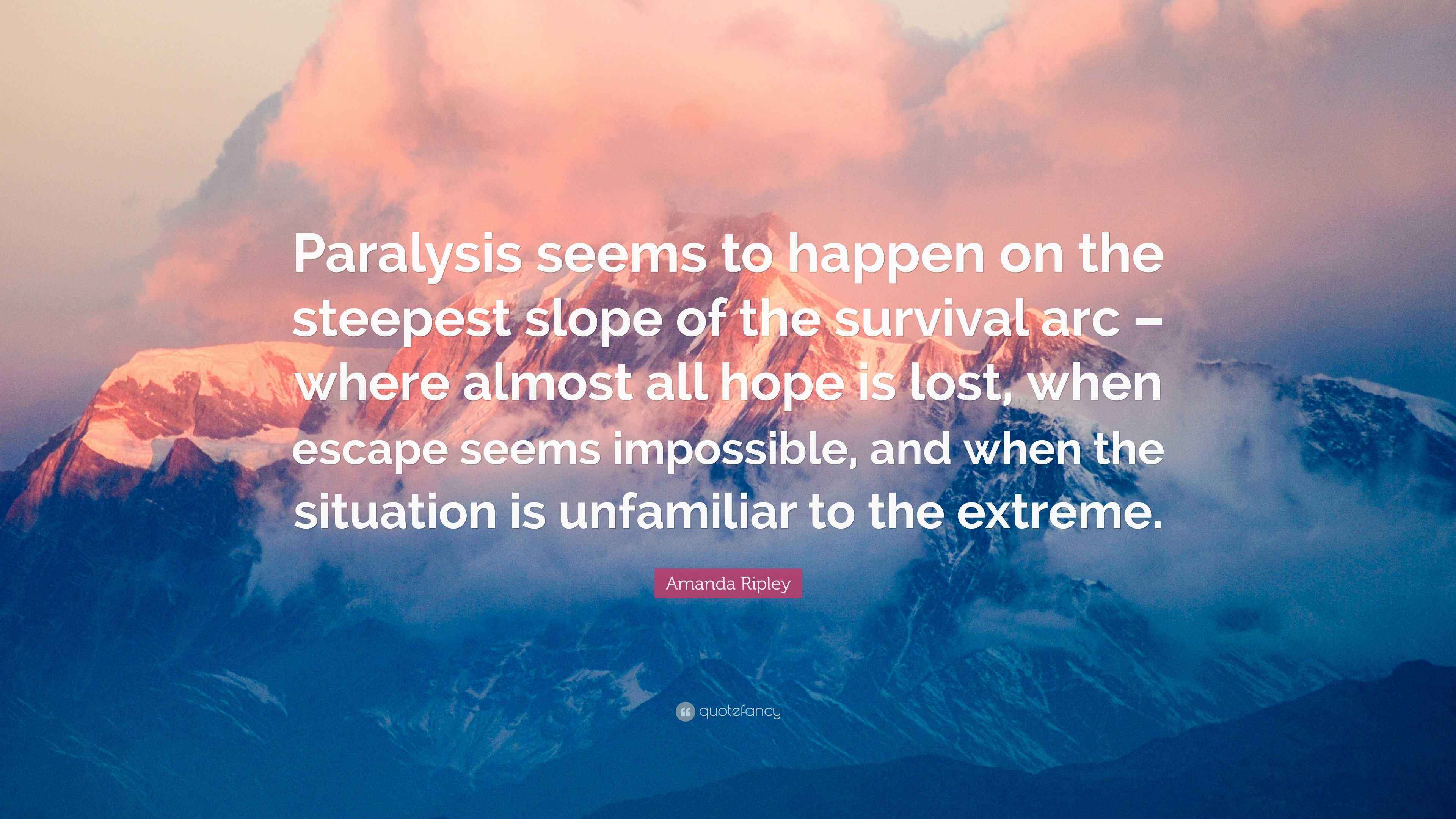 Paralysis seems to happen on the steepest slope of the survival arc – where almost all hope is lost, when escape seems impossible, and when the situation is unfamiliar to the extreme.

Amanda Ripley

quotefancy